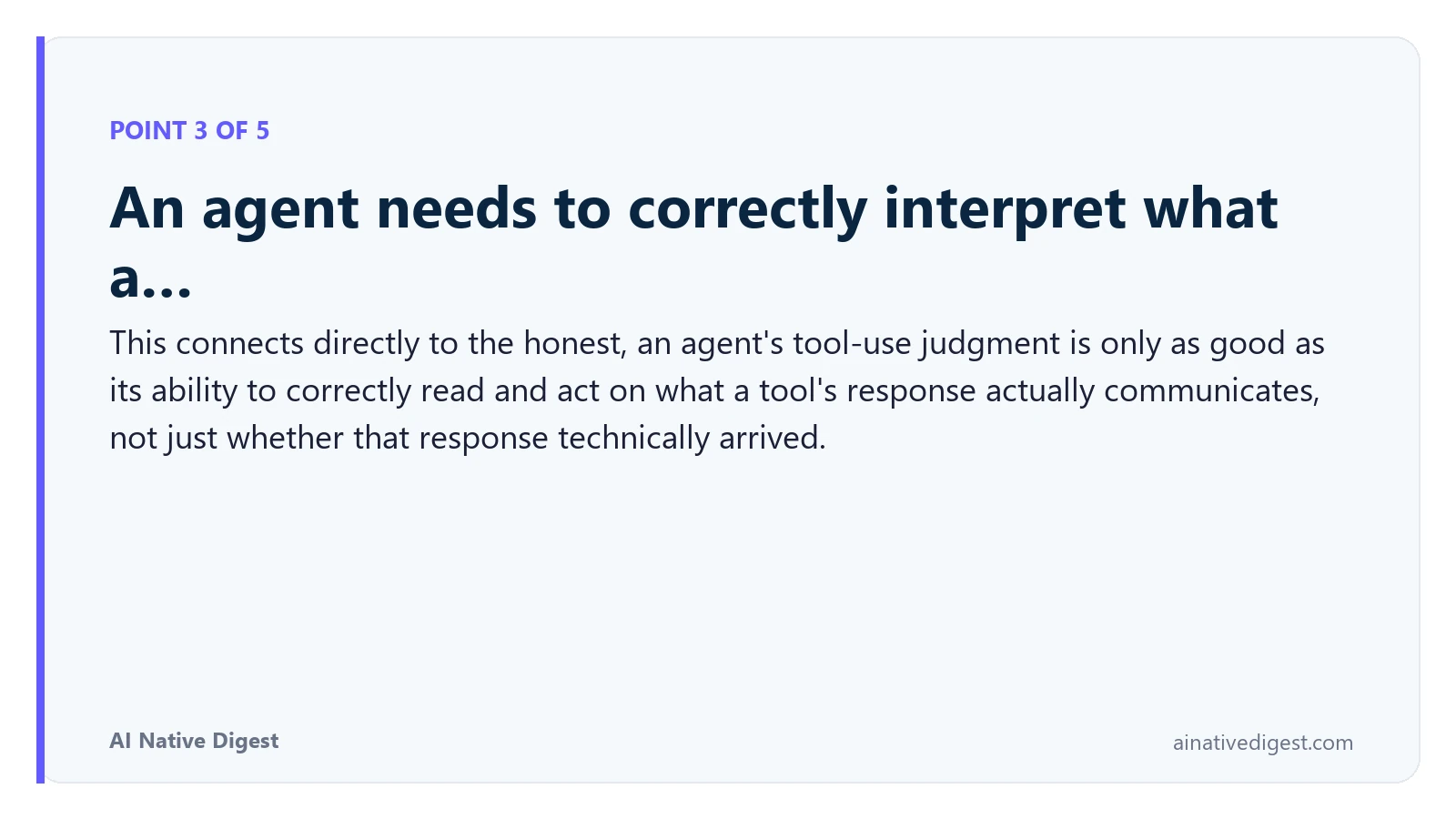 POINT 3 OF 5

An agent needs to correctly interpret what a...

This connects directly to the honest, an agent's tool-use judgment is only as good as its ability to correctly read and act on what a tool's response actually communicates, not just whether that response technically arrived.

AI Native Digest

ainativedigest.com